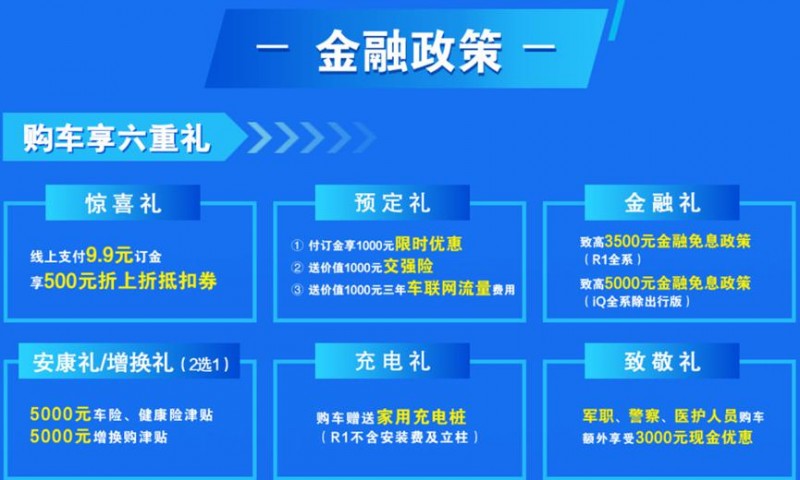 — 金融政策 —

购车享六重礼

惊喜礼

线上支付9.9元订金
享500元折上折抵扣券

预定礼

① 付订金享1000元限时优惠
② 送价值1000元交强险
③ 送价值1000元三年车联网流量费用

金融礼

致高3500元金融免息政策
（R1全系）
致高5000元金融免息政策
（iQ全系除出行版）

安康礼/增换礼（2选1）

5000元车险、健康险津贴
5000元增换购津贴

充电礼

购车赠送家用充电桩
（R1不含安装费及立柱）

致敬礼

军职、警察、医护人员购车
额外享受3000元现金优惠